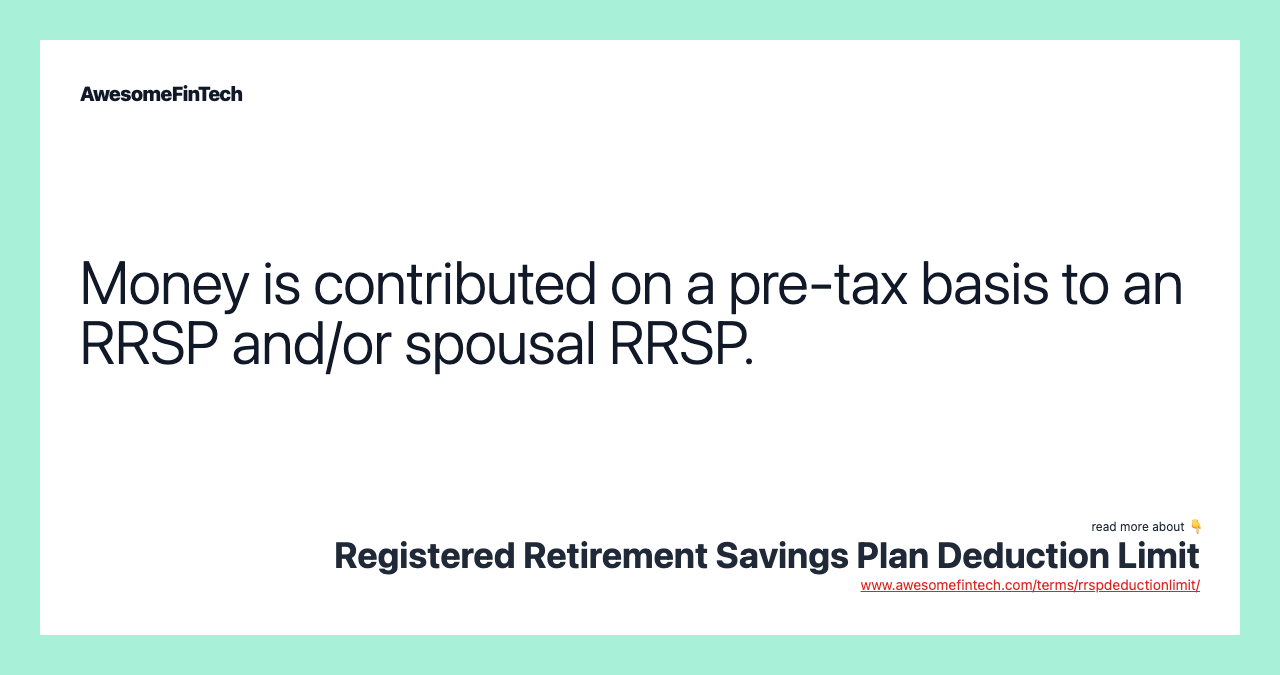 AwesomeFinTech

Money is contributed on a pre-tax basis to an RRSP and/or spousal RRSP.

read more about 👇
Registered Retirement Savings Plan Deduction Limit
www.awesomefintech.com/terms/rrspdeductionlimit/